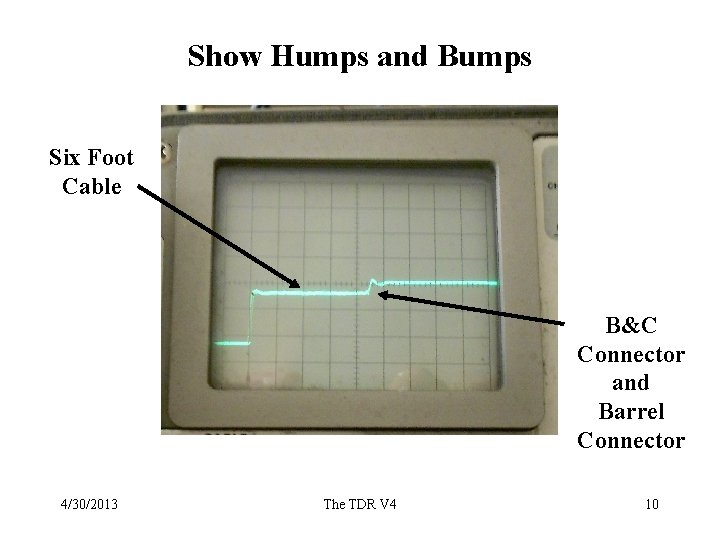 Show Humps and Bumps

Six Foot Cable

B&C Connector and Barrel Connector

4/30/2013

The TDR V4

10